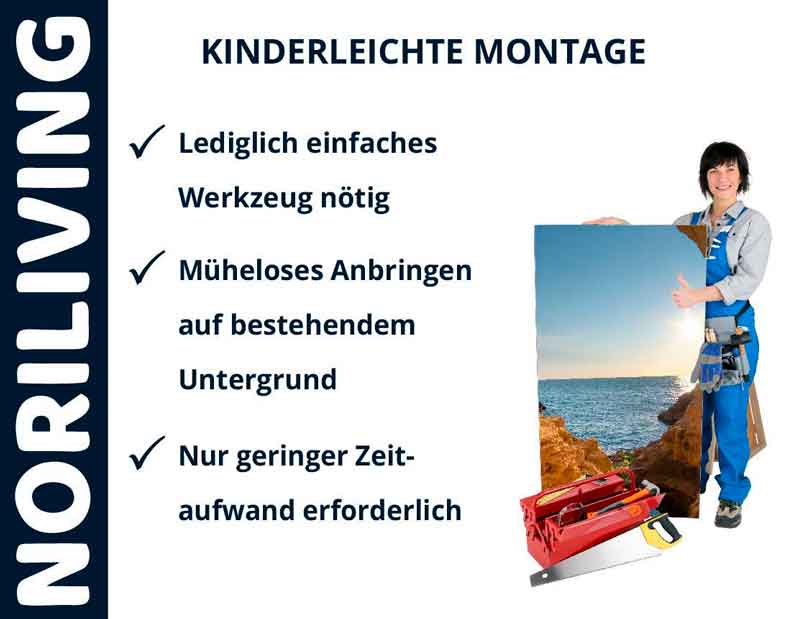 NORILIVING

KINDERLEICHTE MONTAGE

✓ Lediglich einfaches Werkzeug nötig

✓ Müheloses Anbringen auf bestehendem Untergrund

✓ Nur geringer Zeitaufwand erforderlich